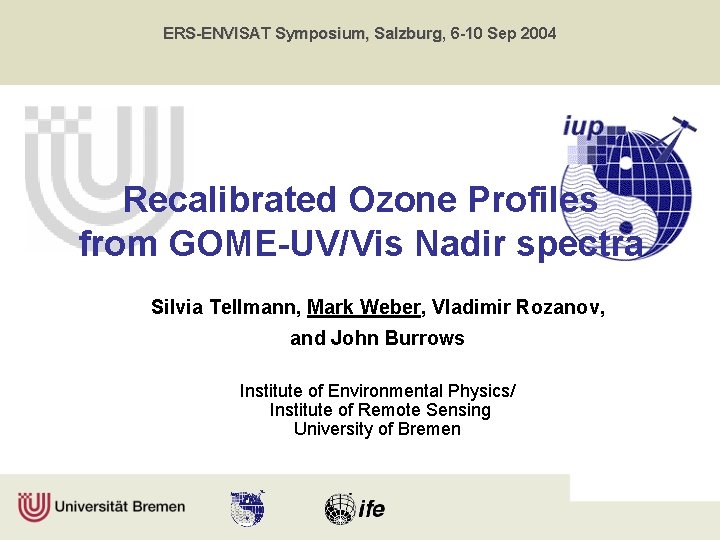 ERS-ENVISAT Symposium, Salzburg, 6-10 Sep 2004

iup

Recalibrated Ozone Profiles from GOME-UV/Vis Nadir spectra

Silvia Tellmann, Mark Weber, Vladimir Rozanov, and John Burrows

Institute of Environmental Physics/ Institute of Remote Sensing University of Bremen

Universität Bremen

ife